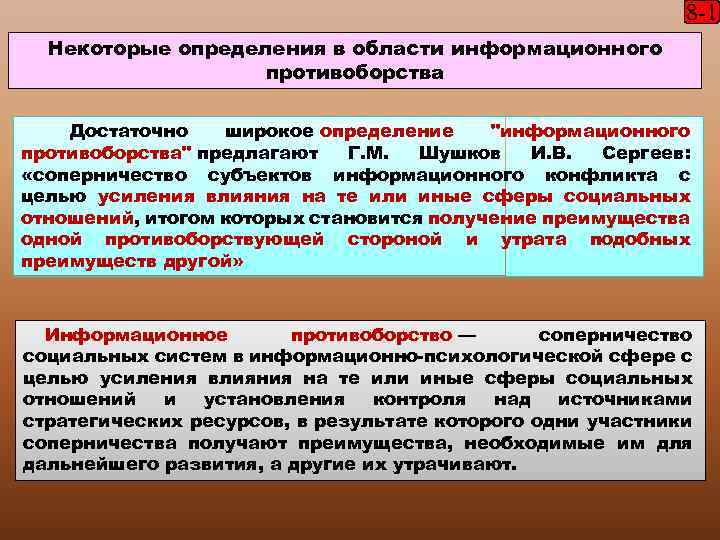 8-1

Некоторые определения в области информационного противоборства

Достаточно широкое определение "информационного противоборства" предлагают Г.М. Шушков И.В. Сергеев: «соперничество субъектов информационного конфликта с целью усиления влияния на те или иные сферы социальных отношений, итогом которых становится получение преимущества одной противоборствующей стороной и утрата подобных преимуществ другой»

Информационное противоборство — соперничество социальных систем в информационно-психологической сфере с целью усиления влияния на те или иные сферы социальных отношений и установления контроля над источниками стратегических ресурсов, в результате которого одни участники соперничества получают преимущества, необходимые им для дальнейшего развития, а другие их утрачивают.